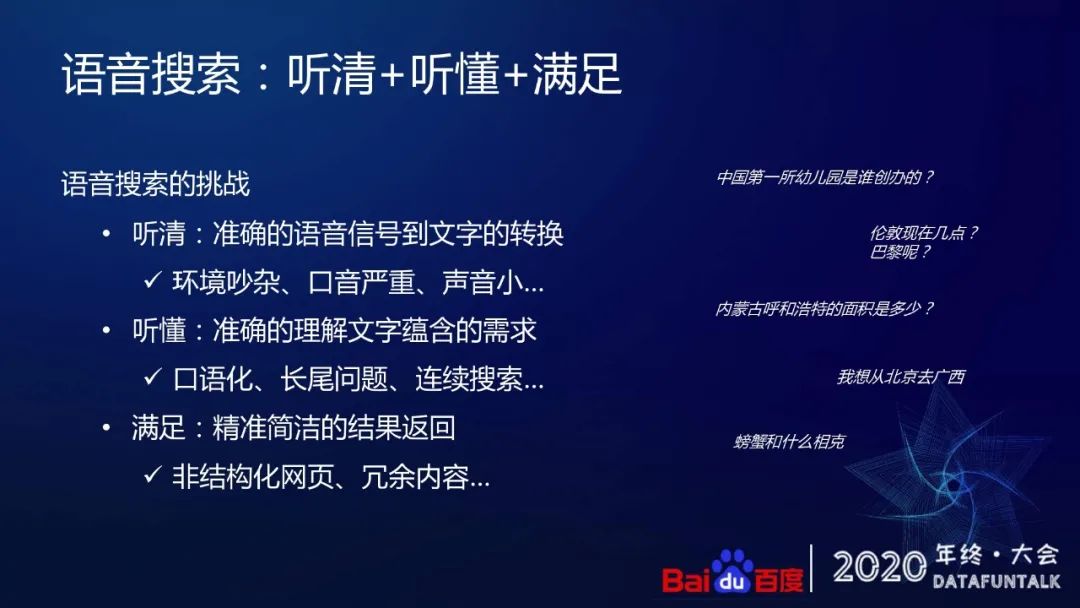 语音搜索：听清+听懂+满足

语音搜索的挑战

• 听清：准确的语音信号到文字的转换
✓ 环境吵杂、口音严重、声音小...
• 听懂：准确的理解文字蕴含的需求
✓ 口语化、长尾问题、连续搜索...
• 满足：精准简洁的结果返回
✓ 非结构化网页、冗余内容...

中国第一所幼儿园是谁创办的？

伦敦现在几点？
巴黎呢？

内蒙古呼和浩特的面积是多少？

我想从北京去广西

螃蟹和什么相克

Baidu百度

2020 年终·大会
DATAFUNTALK